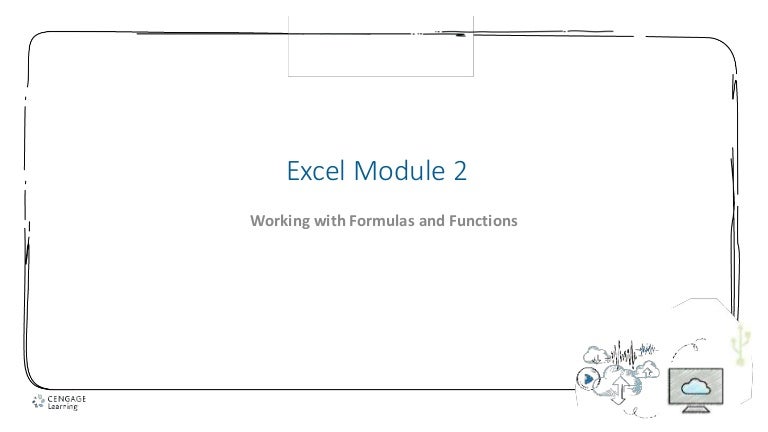 Excel Module 2

Working with Formulas and Functions

CENGAGE Learning